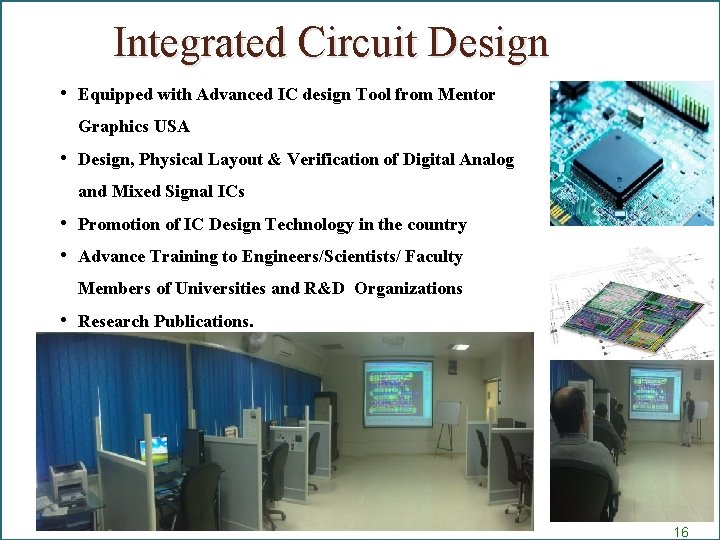 Integrated Circuit Design

• Equipped with Advanced IC design Tool from Mentor Graphics USA
• Design, Physical Layout & Verification of Digital Analog and Mixed Signal ICs
• Promotion of IC Design Technology in the country
• Advance Training to Engineers/Scientists/ Faculty Members of Universities and R&D Organizations
• Research Publications.

16